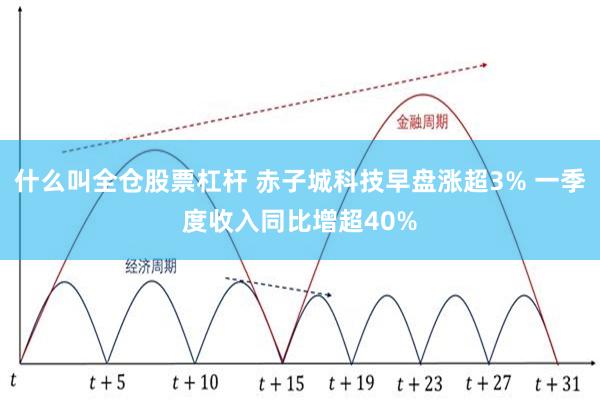 金融周期

什么叫全仓股票杠杆 赤子城科技早盘涨超3% 一季度收入同比增超40%

经济周期

$t$

$t+5$

$t+10$

$t+15$

$t+19$

$t+23$

$t+27$

$t+31$